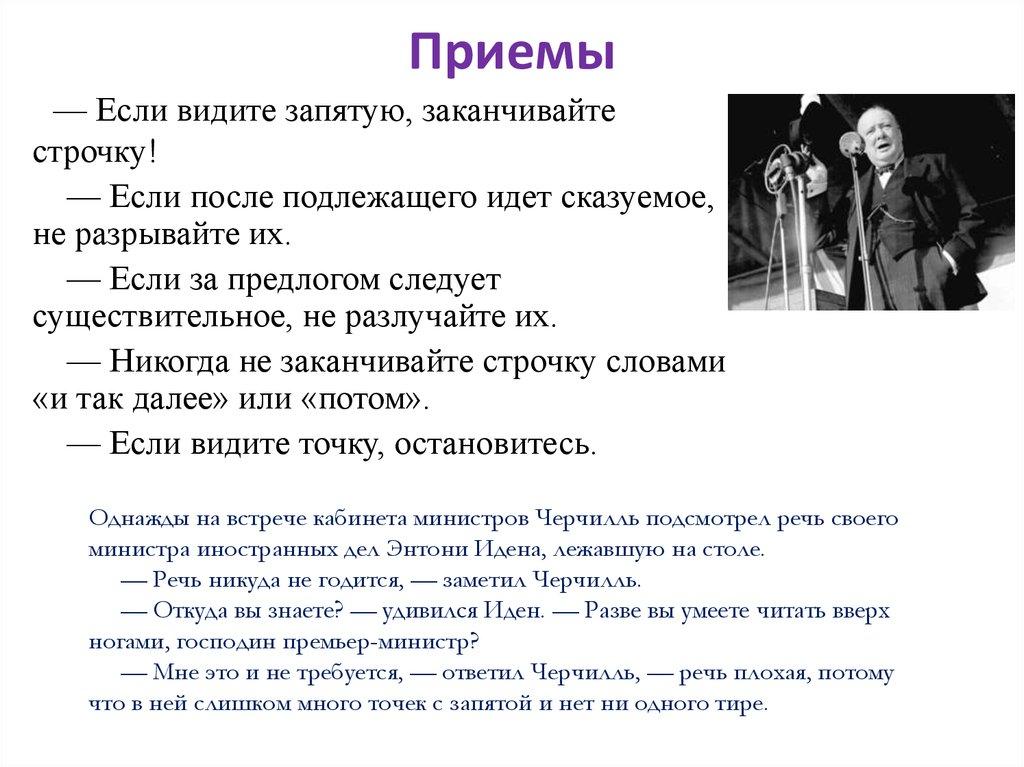 Приемы

— Если видите запятую, заканчивайте строчку!

— Если после подлежащего идет сказуемое, не разрывайте их.

— Если за предлогом следует существительное, не разлучайте их.

— Никогда не заканчивайте строчку словами «и так далее» или «потом».

— Если видите точку, остановитесь.

Однажды на встрече кабинета министров Черчилль подсмотрел речь своего министра иностранных дел Энтони Идена, лежавшую на столе.

— Речь никуда не годится, — заметил Черчилль.

— Откуда вы знаете? — удивился Иден. — Разве вы умеете читать вверх ногами, господин премьер-министр?

— Мне это и не требуется, — ответил Черчилль, — речь плохая, потому что в ней слишком много точек с запятой и нет ни одного тире.